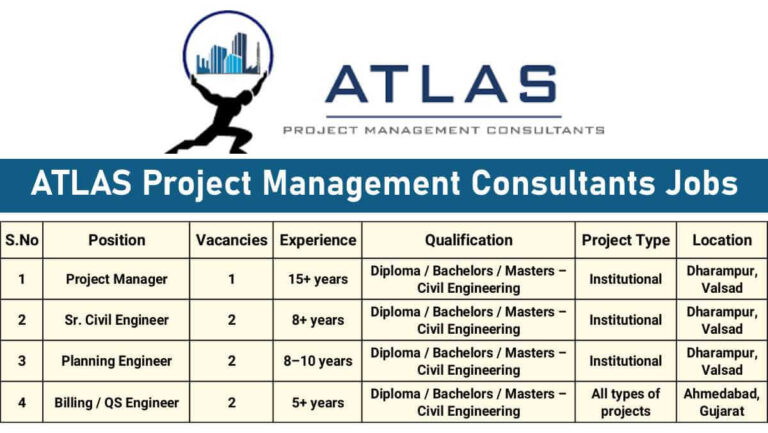 ATLAS

PROJECT MANAGEMENT CONSULTANTS

ATLAS Project Management Consultants Jobs

| S.No | Position | Vacancies | Experience | Qualification | Project Type | Location |
|---|---|---|---|---|---|---|
| 1 | Project Manager | 1 | 15+ years | Diploma / Bachelors / Masters – Civil Engineering | Institutional | Dharampur, Valsad |
| 2 | Sr. Civil Engineer | 2 | 8+ years | Diploma / Bachelors / Masters – Civil Engineering | Institutional | Dharampur, Valsad |
| 3 | Planning Engineer | 2 | 8–10 years | Diploma / Bachelors / Masters – Civil Engineering | Institutional | Dharampur, Valsad |
| 4 | Billing / QS Engineer | 2 | 5+ years | Diploma / Bachelors / Masters – Civil Engineering | All types of projects | Ahmedabad, Gujarat |